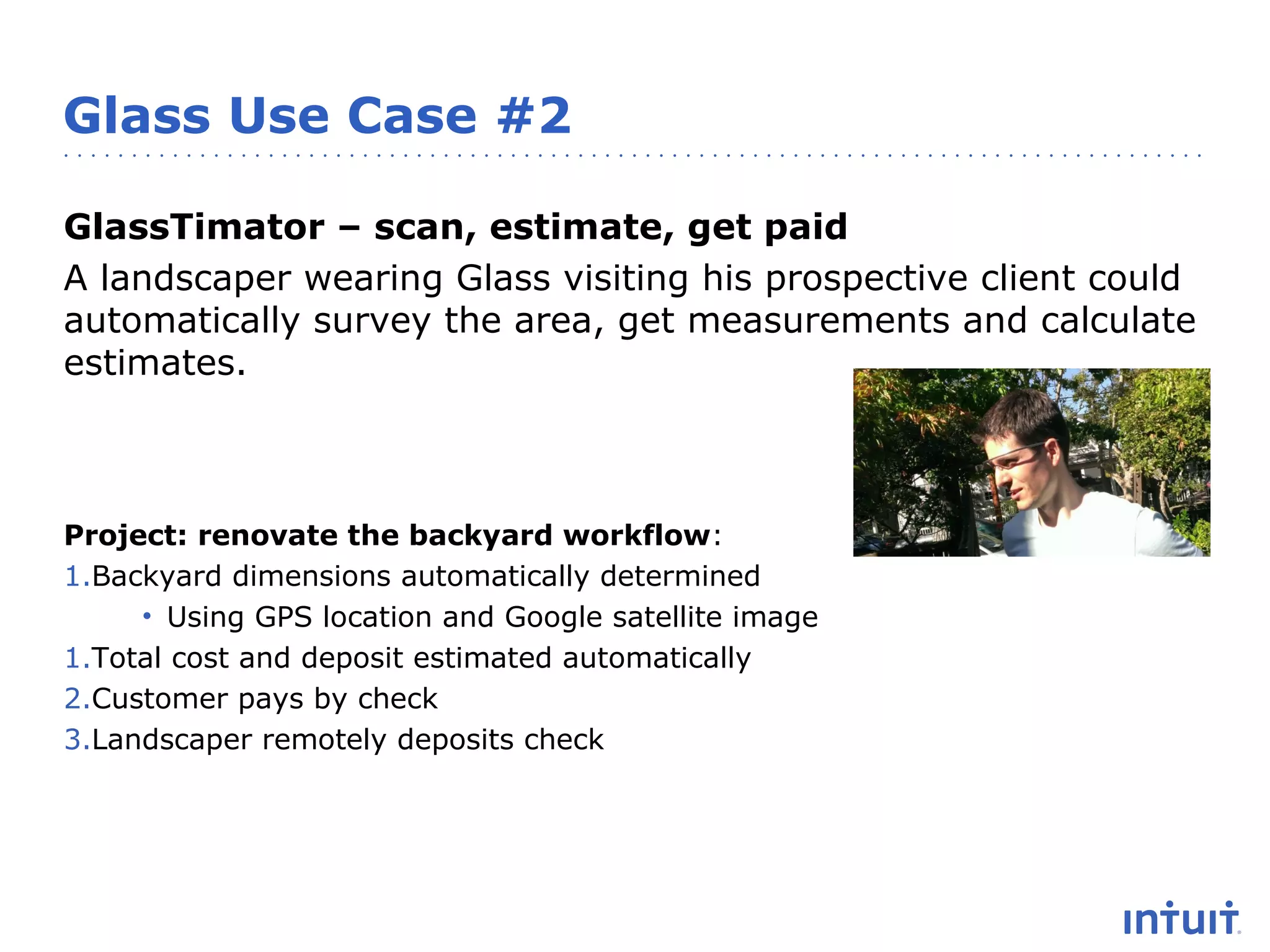 Glass Use Case #2

GlassTimator – scan, estimate, get paid

A landscaper wearing Glass visiting his prospective client could automatically survey the area, get measurements and calculate estimates.

Project: renovate the backyard workflow:

1.Backyard dimensions automatically determined

• Using GPS location and Google satellite image

1.Total cost and deposit estimated automatically

2.Customer pays by check

3.Landscaper remotely deposits check

intuit.